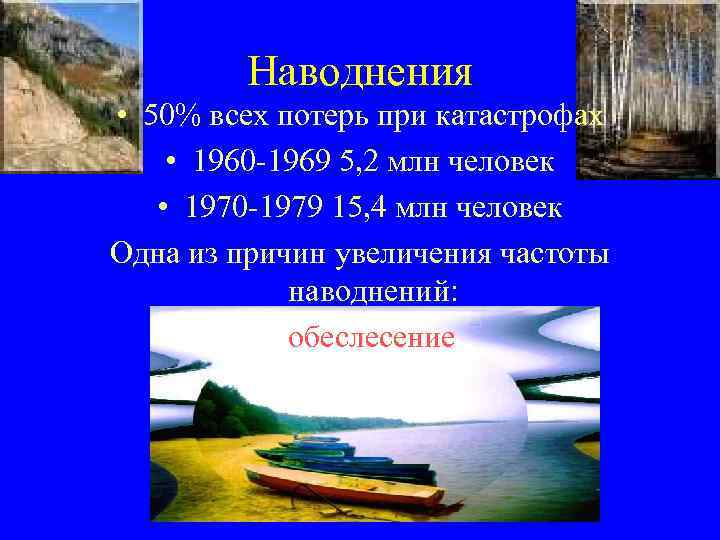 Наводнения

• 50% всех потерь при катастрофах
• 1960-1969 5,2 млн человек
• 1970-1979 15,4 млн человек

Одна из причин увеличения частоты наводнений:

обеслесение